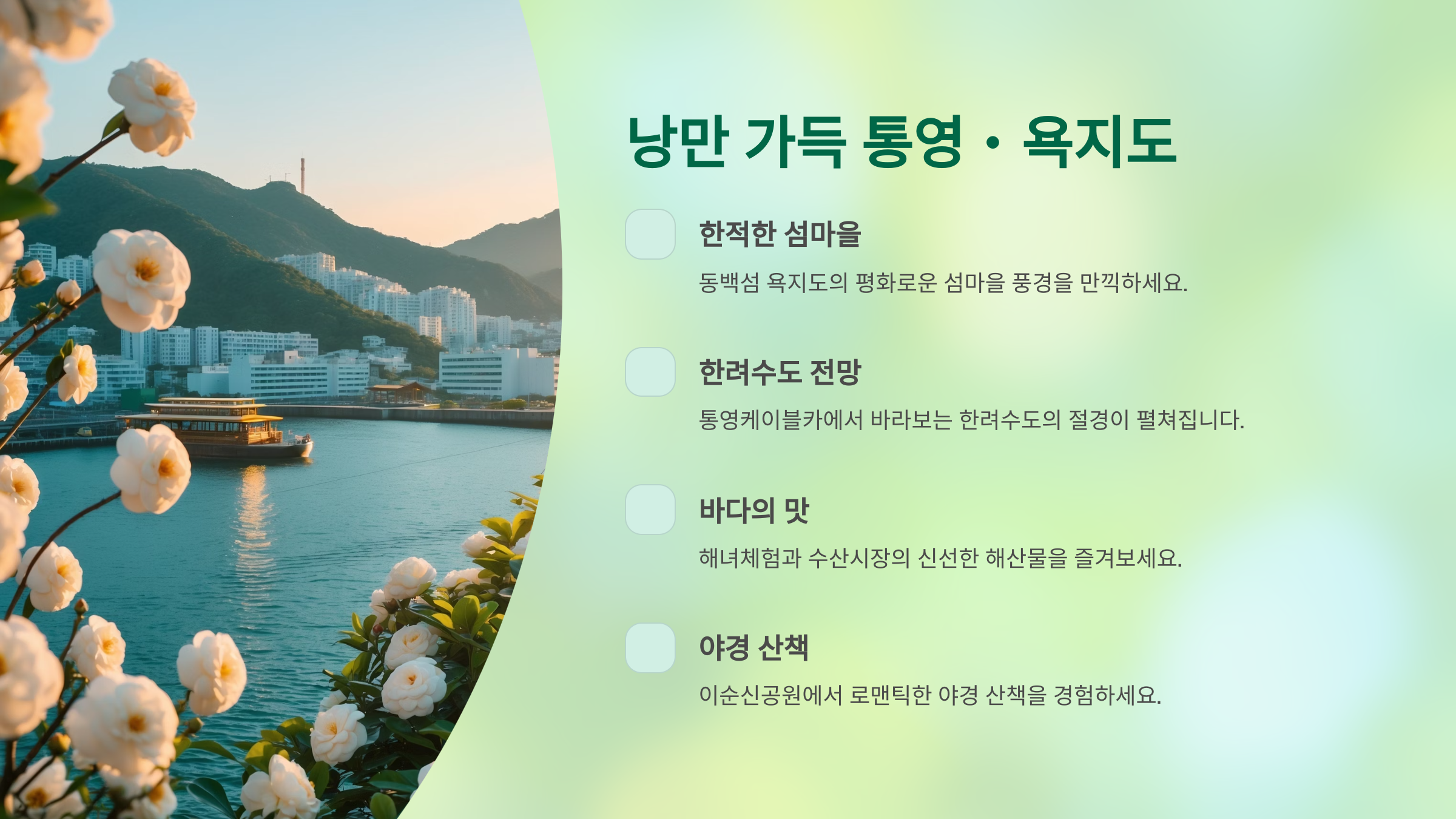 낭만 가득 통영 · 욕지도

한적한 섬마을

동백섬 욕지도의 평화로운 섬마을 풍경을 만끽하세요.

한려수도 전망

통영케이블카에서 바라보는 한려수도의 절경이 펼쳐집니다.

바다의 맛

해녀체험과 수산시장의 신선한 해산물을 즐겨보세요.

야경 산책

이순신공원에서 로맨틱한 야경 산책을 경험하세요.